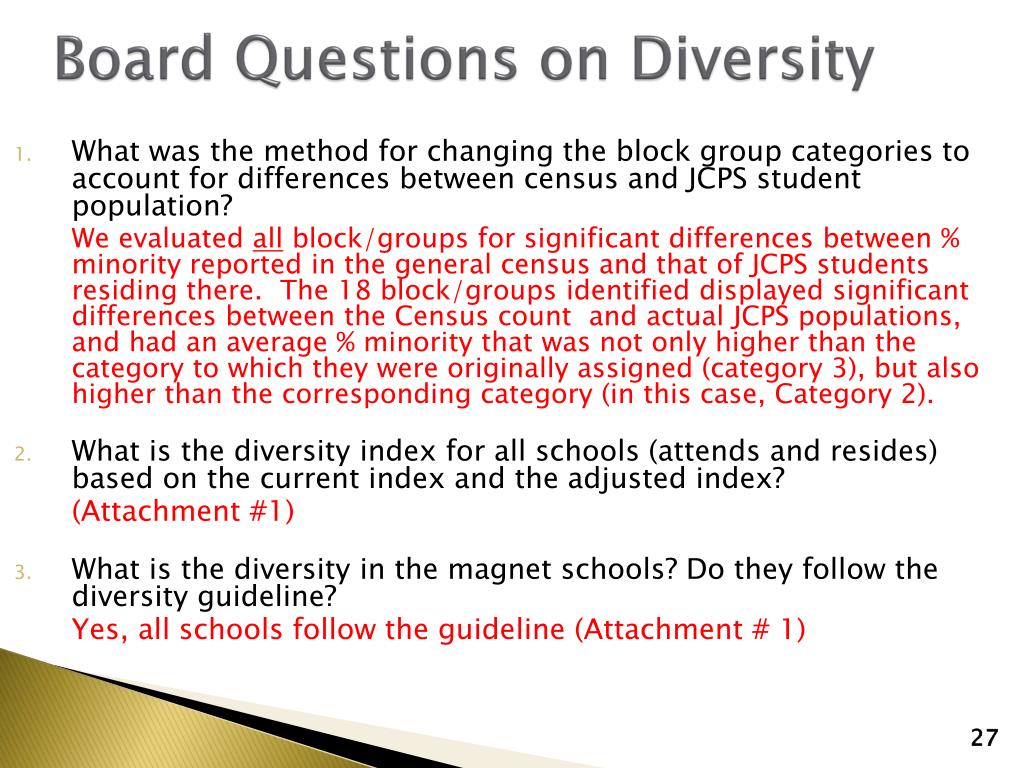 Board Questions on Diversity

1. What was the method for changing the block group categories to account for differences between census and JCPS student population?

We evaluated all block/groups for significant differences between % minority reported in the general census and that of JCPS students residing there. The 18 block/groups identified displayed significant differences between the Census count and actual JCPS populations, and had an average % minority that was not only higher than the category to which they were originally assigned (category 3), but also higher than the corresponding category (in this case, Category 2).

2. What is the diversity index for all schools (attends and resides) based on the current index and the adjusted index?

(Attachment #1)

3. What is the diversity in the magnet schools? Do they follow the diversity guideline?

Yes, all schools follow the guideline (Attachment # 1)

27